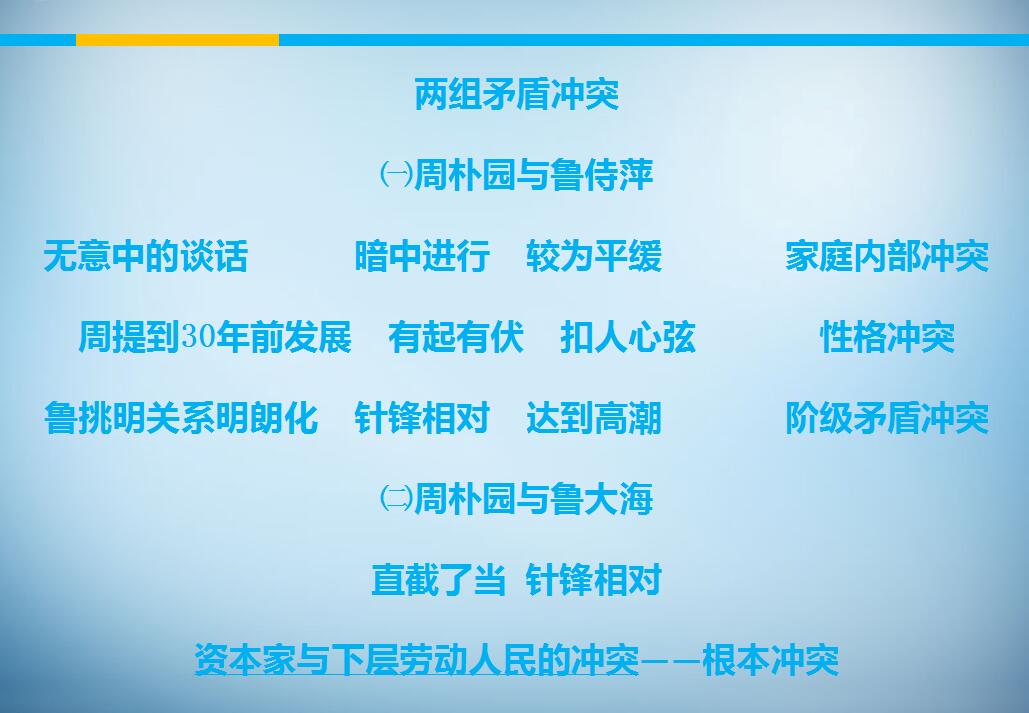 两组矛盾冲突

㈠周朴园与鲁侍萍

无意中的谈话　暗中进行　较为平缓　家庭内部冲突

周提到30年前发展　有起有伏　扣人心弦　性格冲突

鲁挑明关系明朗化　针锋相对　达到高潮　阶级矛盾冲突

㈡周朴园与鲁大海

直截了当　针锋相对

资本家与下层劳动人民的冲突——根本冲突